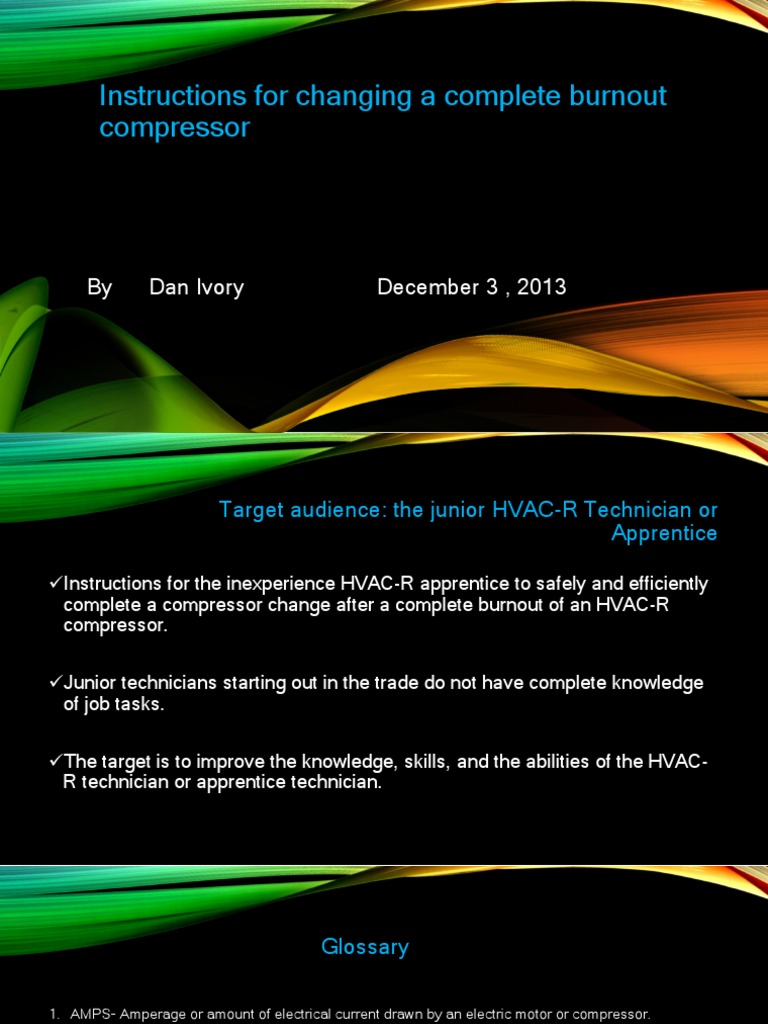 Instructions for changing a complete burnout compressor

By Dan Ivory December 3 , 2013

Target audience: the junior HVAC-R Technician or Apprentice

✓Instructions for the inexperience HVAC-R apprentice to safely and efficiently complete a compressor change after a complete burnout of an HVAC-R compressor.

✓Junior technicians starting out in the trade do not have complete knowledge of job tasks.

✓The target is to improve the knowledge, skills, and the abilities of the HVAC-R technician or apprentice technician.

Glossary

1. AMPS- Amperage or amount of electrical current drawn by an electric motor or compressor.